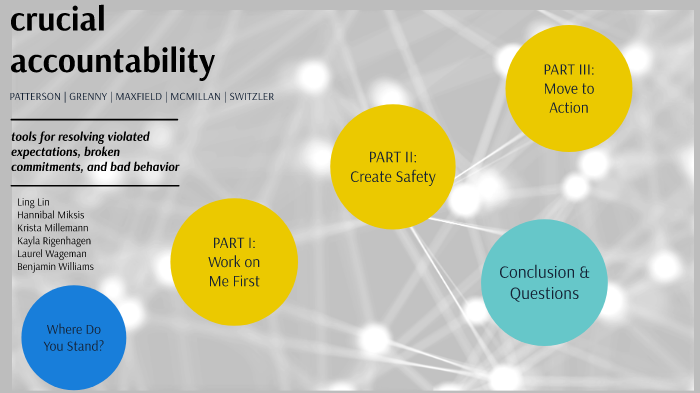 crucial accountability

PATTERSON | GRENNY | MAXFIELD | MCMILLAN | SWITZLER

tools for resolving violated expectations, broken commitments, and bad behavior

Ling Lin
Hannibal Miksis
Krista Millemann
Kayla Rigenhagen
Laurel Wageman
Benjamin Williams

Where Do You Stand?

PART I: Work on Me First

PART II: Create Safety

PART III: Move to Action

Conclusion & Questions